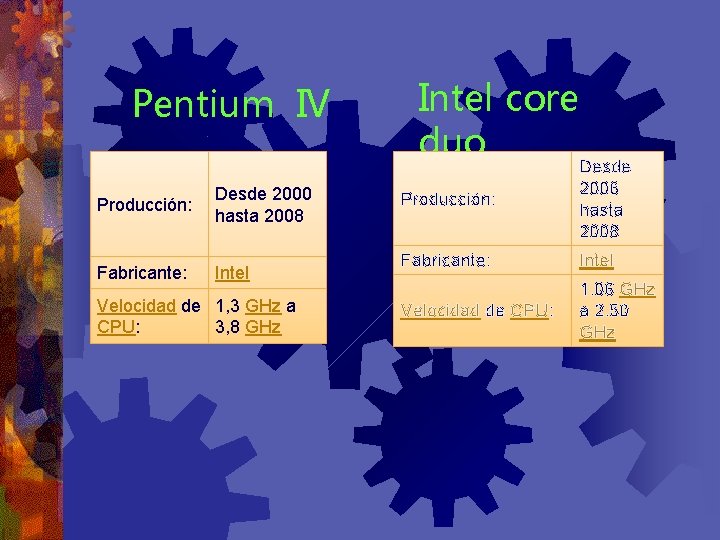 Pentium IV

| Producción: | Desde 2000 hasta 2008 |
|---|---|
| Fabricante: | Intel |
| Velocidad de CPU: | 1,3 GHz a 3,8 GHz |

Intel core duo

| Producción: | Desde 2006 hasta 2008 |
|---|---|
| Fabricante: | Intel |
| Velocidad de CPU: | 1.06 GHz a 2.50 GHz |